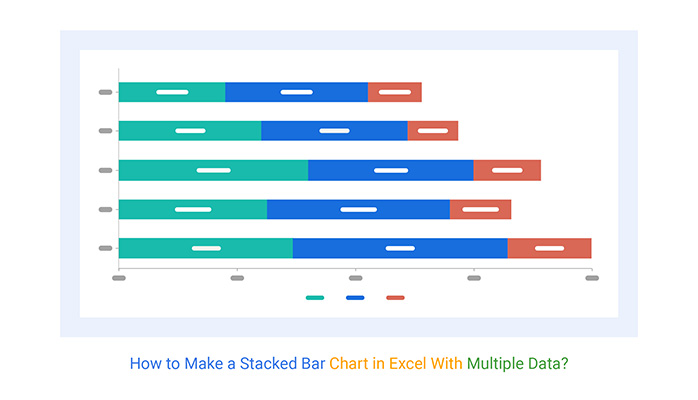 How to Make a Stacked Bar Chart in Excel With Multiple Data?